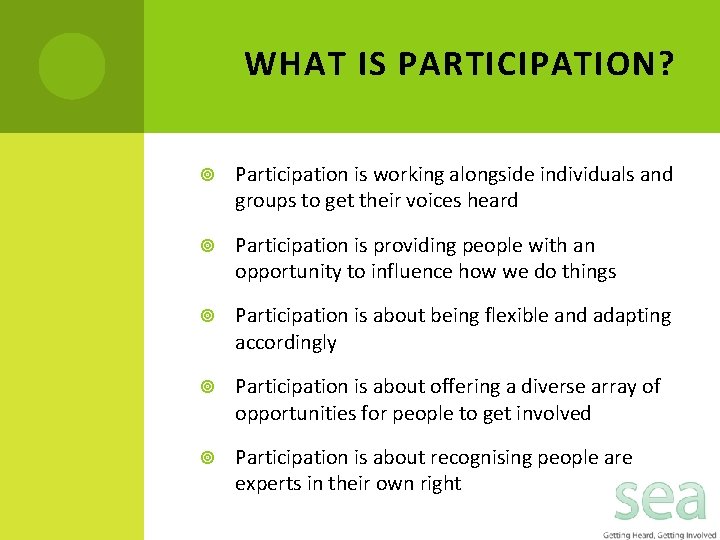 WHAT IS PARTICIPATION?

Participation is working alongside individuals and groups to get their voices heard

Participation is providing people with an opportunity to influence how we do things

Participation is about being flexible and adapting accordingly

Participation is about offering a diverse array of opportunities for people to get involved

Participation is about recognising people are experts in their own right

sea

Getting Heard, Getting Involved